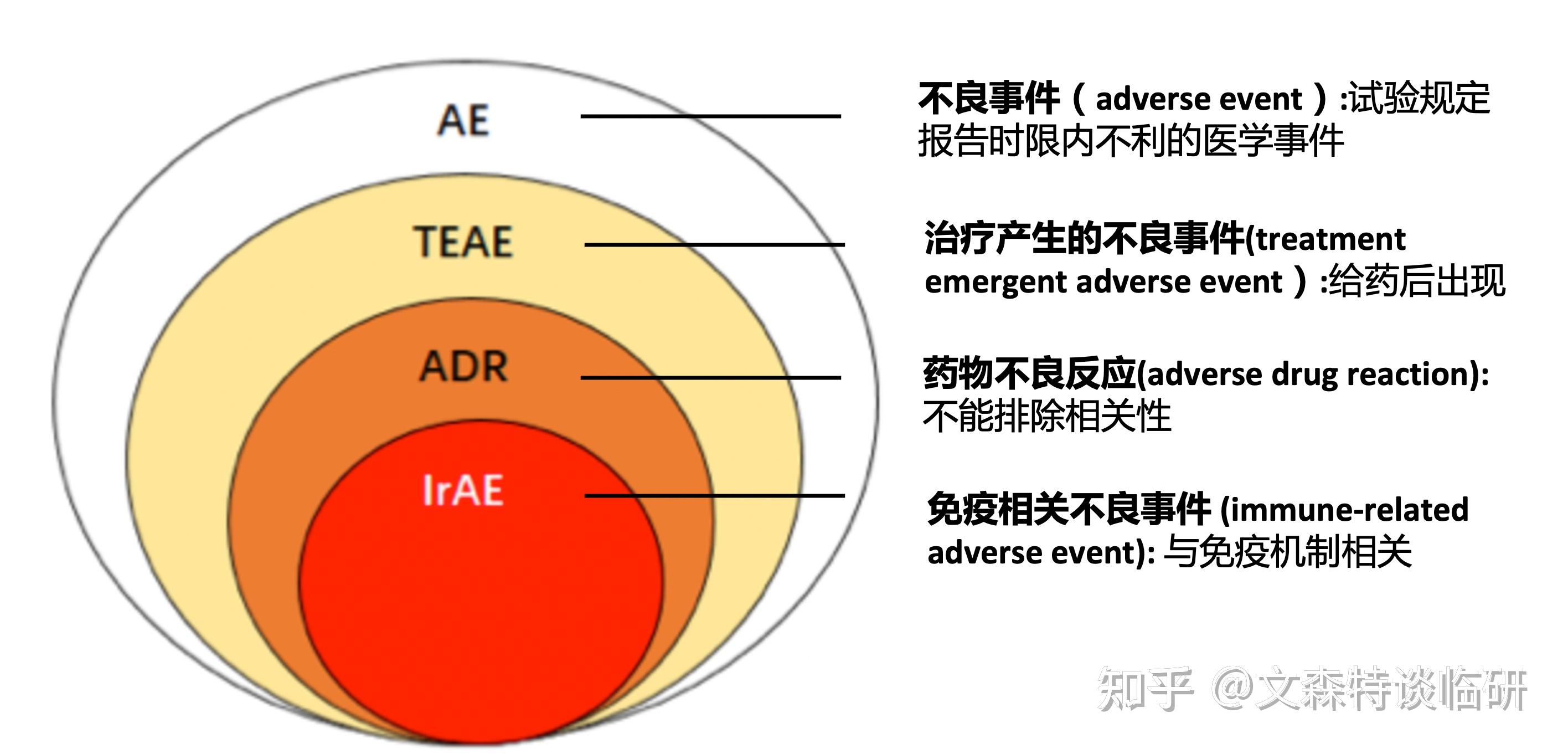 AE

TEAE

ADR

IrAE

不良事件（adverse event）:试验规定报告时限内不利的医学事件

治疗产生的不良事件(treatment emergent adverse event）:给药后出现

药物不良反应(adverse drug reaction): 不能排除相关性

免疫相关不良事件 (immune-related adverse event): 与免疫机制相关

知乎 @文森特谈临研